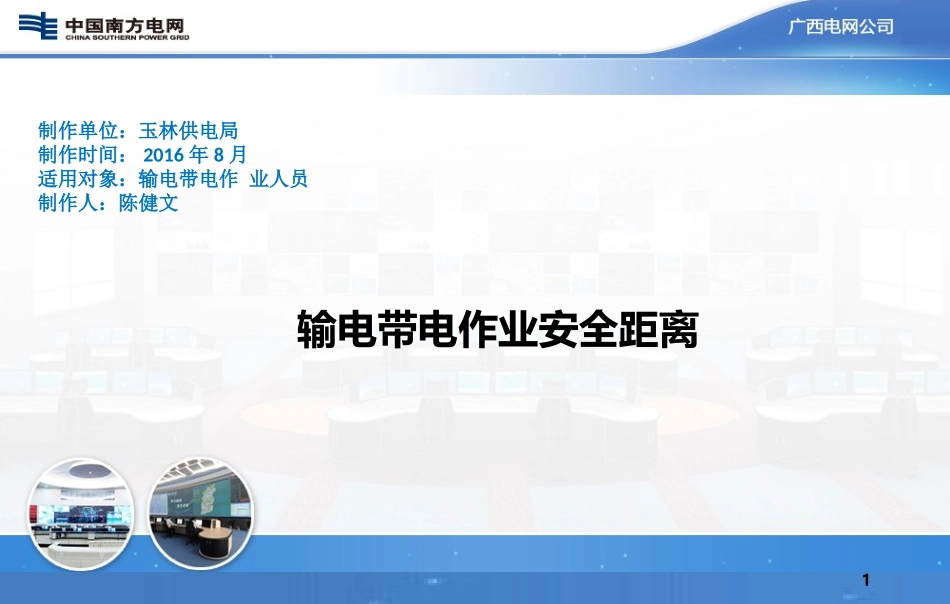 中国南方电网
CHINA SOUTHERN POWER GRID

广西电网公司

制作单位：玉林供电局
制作时间： 2016 年 8 月
适用对象：输电带电作 业人员
制作人：陈健文

输电带电作业安全距离

1